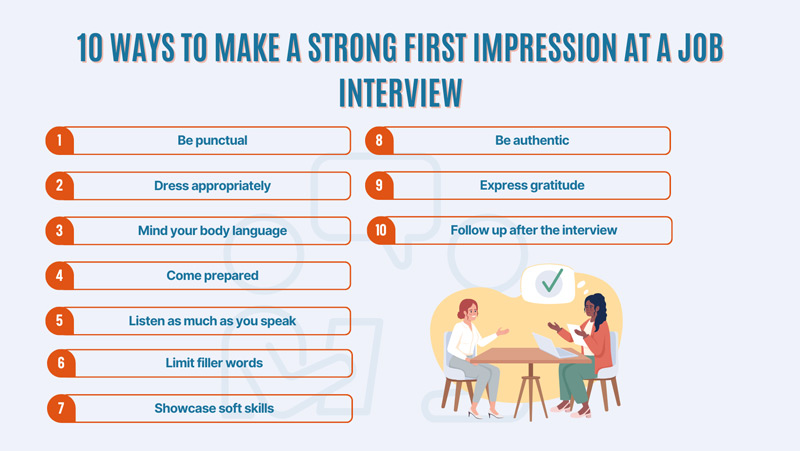 10 WAYS TO MAKE A STRONG FIRST IMPRESSION AT A JOB INTERVIEW

1 Be punctual

2 Dress appropriately

3 Mind your body language

4 Come prepared

5 Listen as much as you speak

6 Limit filler words

7 Showcase soft skills

8 Be authentic

9 Express gratitude

10 Follow up after the interview